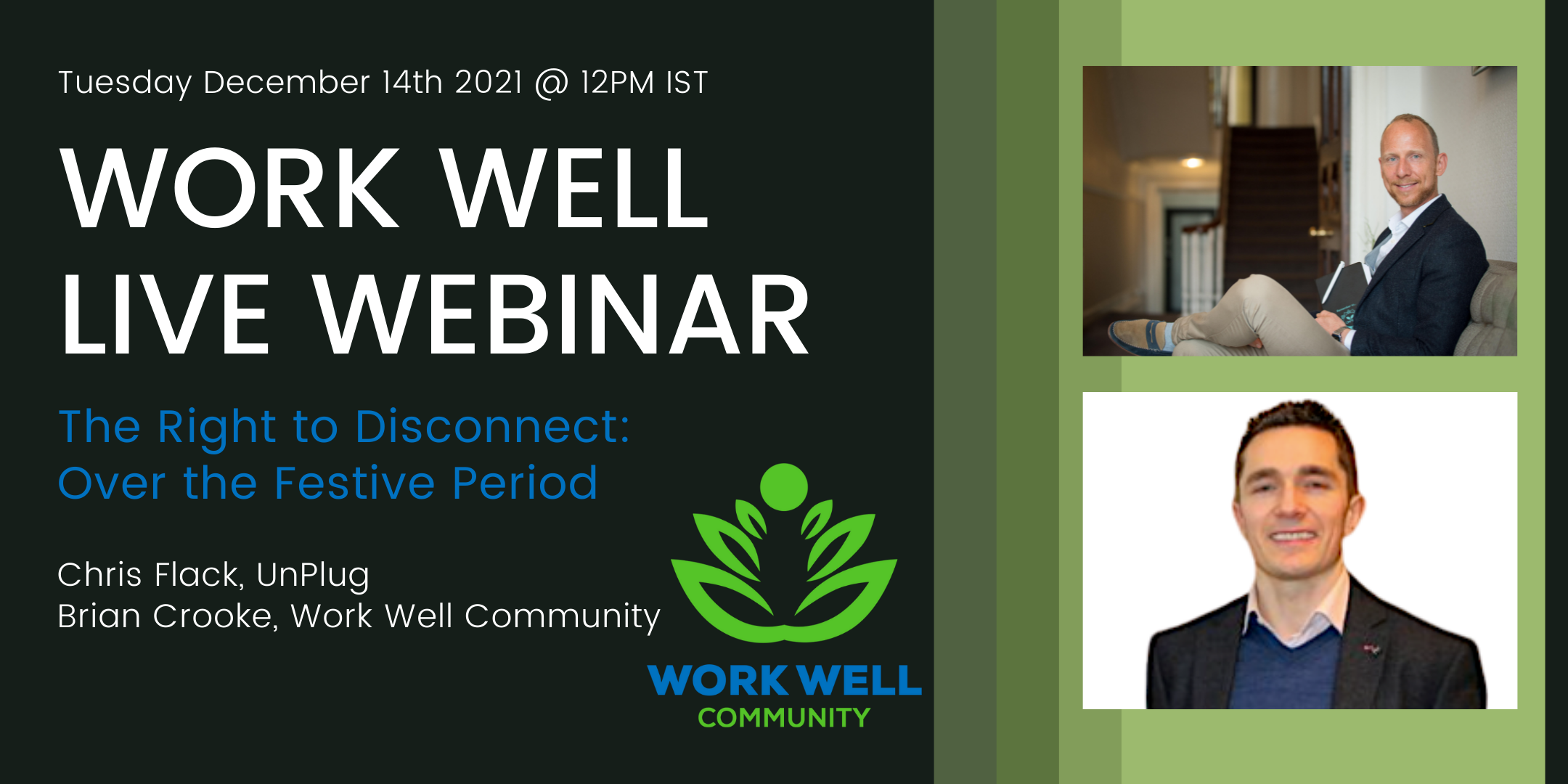 Tuesday December 14th 2021 @ 12PM IST

WORK WELL LIVE WEBINAR

The Right to Disconnect: Over the Festive Period

Chris Flack, UnPlug
Brian Crooke, Work Well Community

WORK WELL COMMUNITY